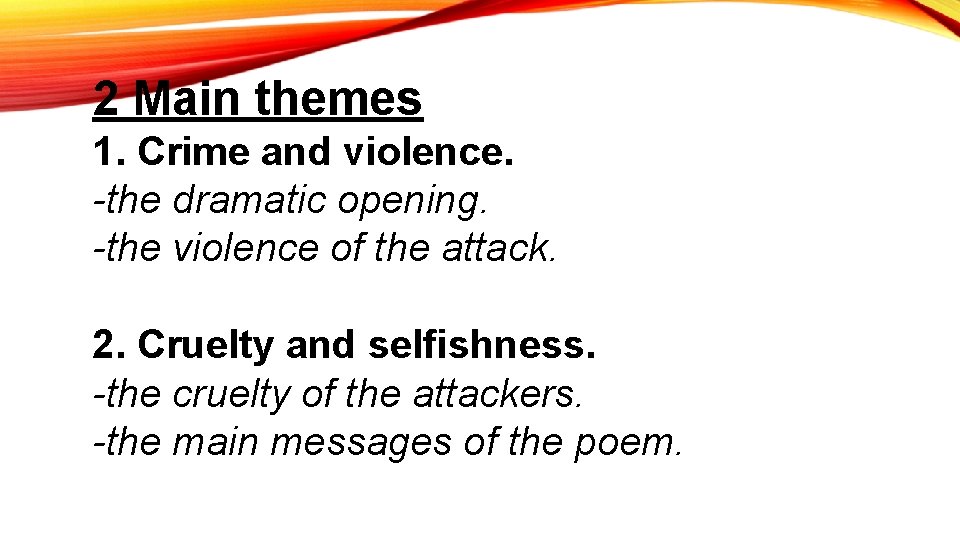 2 Main themes
1. Crime and violence.
-the dramatic opening.
-the violence of the attack.

2. Cruelty and selfishness.
-the cruelty of the attackers.
-the main messages of the poem.